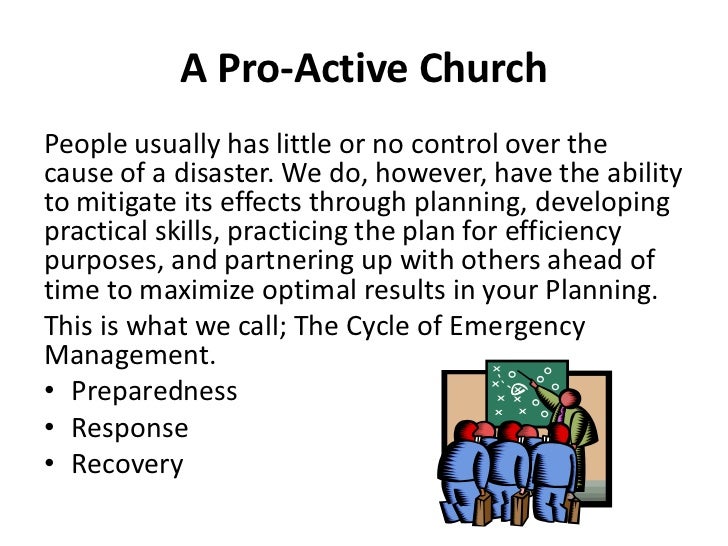 A Pro-Active Church

People usually has little or no control over the cause of a disaster. We do, however, have the ability to mitigate its effects through planning, developing practical skills, practicing the plan for efficiency purposes, and partnering up with others ahead of time to maximize optimal results in your Planning.

This is what we call; The Cycle of Emergency Management.

• Preparedness
• Response
• Recovery